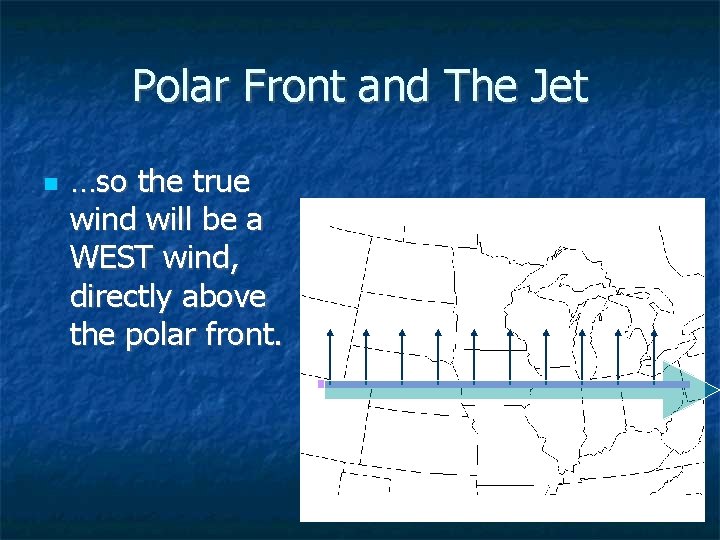 Polar Front and The Jet

…so the true wind will be a WEST wind, directly above the polar front.